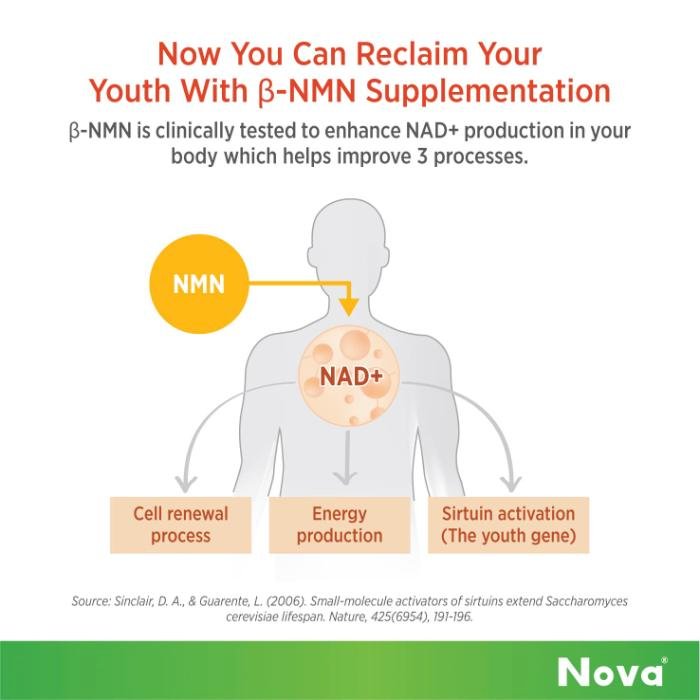 Now You Can Reclaim Your Youth With β-NMN Supplementation

β-NMN is clinically tested to enhance NAD+ production in your body which helps improve 3 processes.

NMN

NAD+

Cell renewal process

Energy production

Sirtuin activation (The youth gene)

Source: Sinclair, D. A., & Guarente, L. (2006). Small-molecule activators of sirtuins extend Saccharomyces cerevisiae lifespan. Nature, 425(6954), 191-196.

Nova®